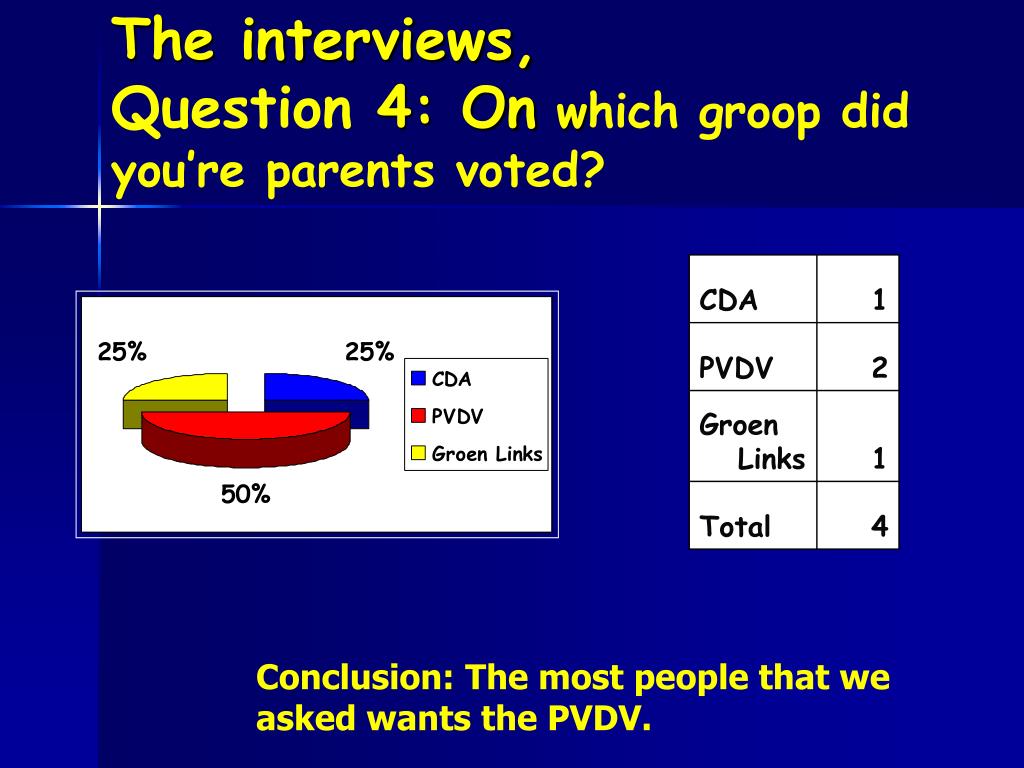 The interviews,
Question 4: On which groop did you're parents voted?

25%
25%
50%
CDA
PVDV
Groen Links

| CDA | 1 |
|---|---|
| PVDV | 2 |
| Groen Links | 1 |
| Total | 4 |

Conclusion: The most people that we asked wants the PVDV.